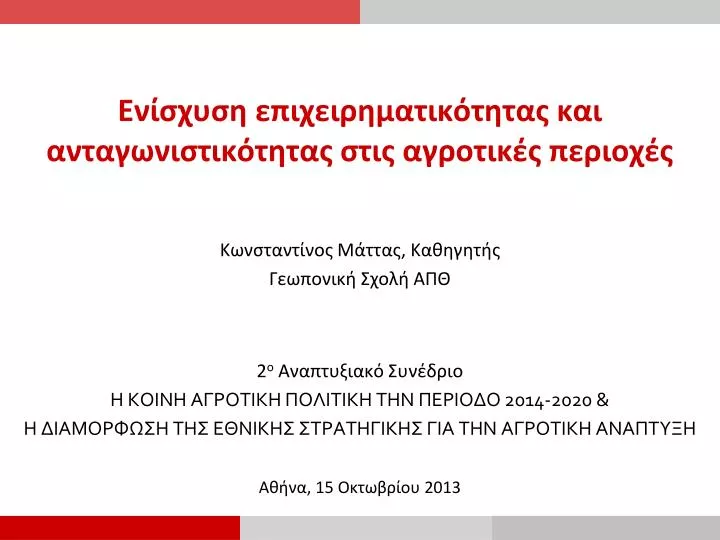 Ενίσχυση επιχειρηματικότητας και ανταγωνιστικότητας στις αγροτικές περιοχές

Κωνσταντίνος Μάττας, Καθηγητής
Γεωπονική Σχολή ΑΠΘ

2ο Αναπτυξιακό Συνέδριο
Η ΚΟΙΝΗ ΑΓΡΟΤΙΚΗ ΠΟΛΙΤΙΚΗ ΤΗΝ ΠΕΡΙΟΔΟ 2014-2020 &
Η ΔΙΑΜΟΡΦΩΣΗ ΤΗΣ ΕΘΝΙΚΗΣ ΣΤΡΑΤΗΓΙΚΗΣ ΓΙΑ ΤΗΝ ΑΓΡΟΤΙΚΗ ΑΝΑΠΤΥΞΗ

Αθήνα, 15 Οκτωβρίου 2013